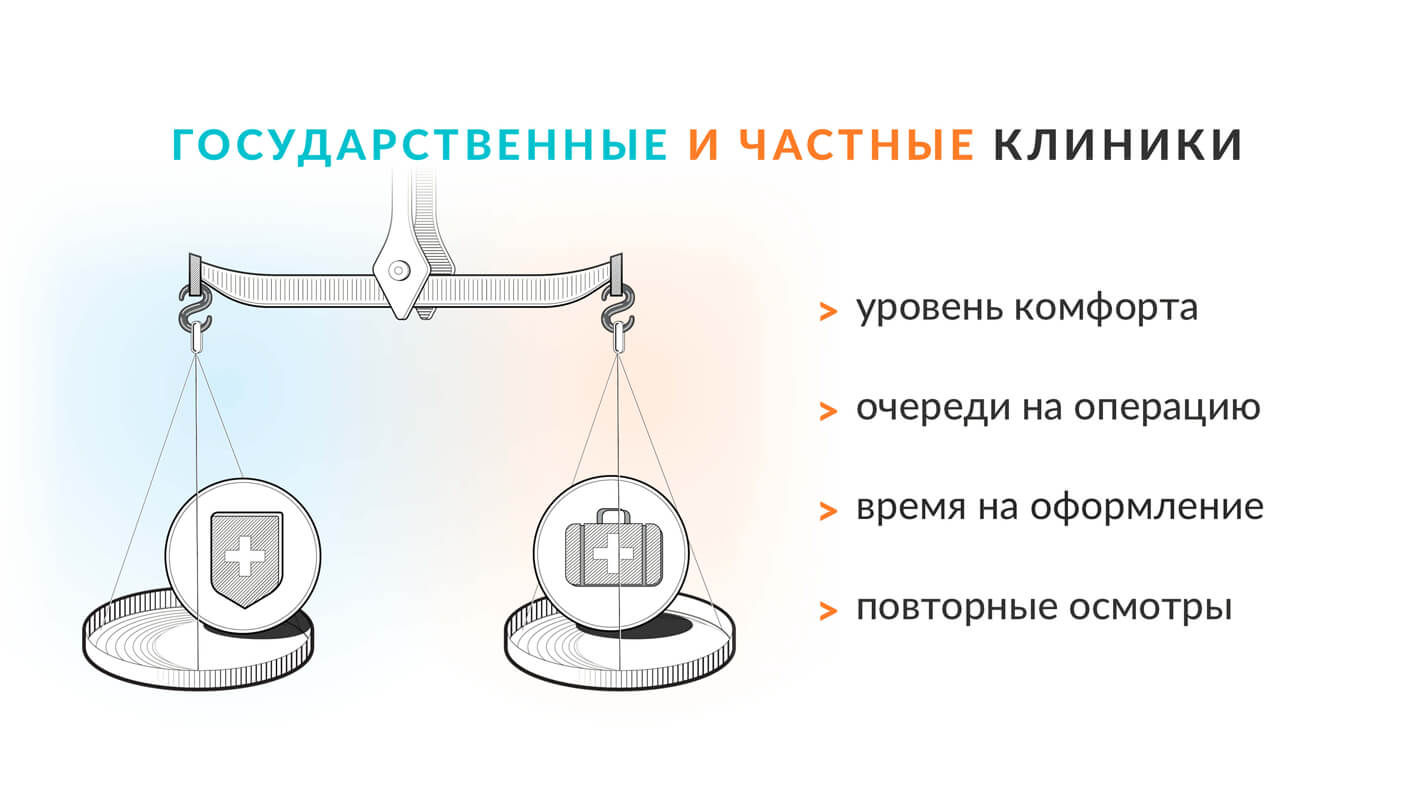 ГОСУДАРСТВЕННЫЕ И ЧАСТНЫЕ КЛИНИКИ

> уровень комфорта

> очереди на операцию

> время на оформление

> повторные осмотры